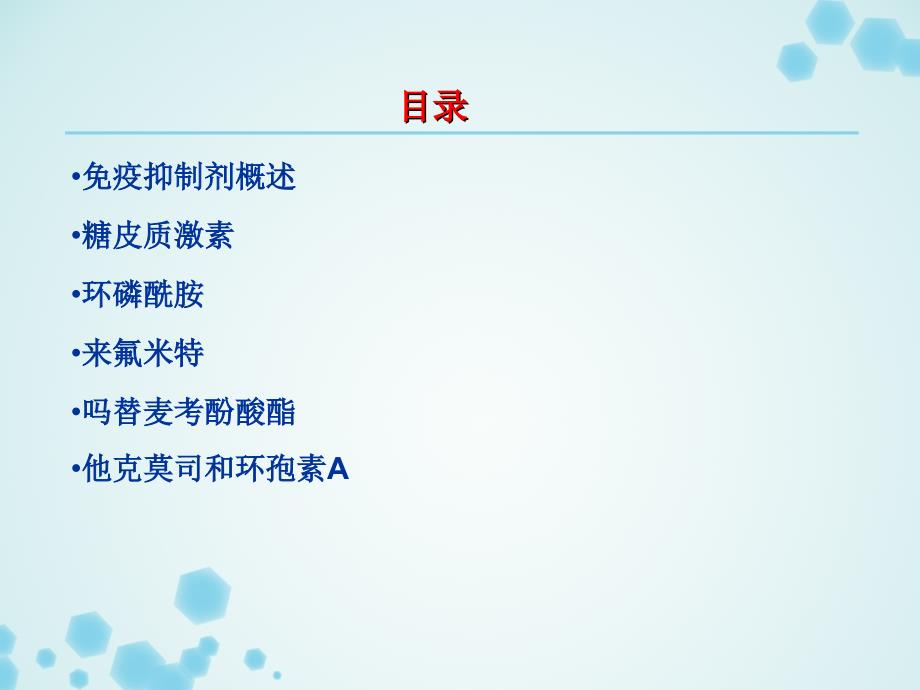 目录

•免疫抑制剂概述

•糖皮质激素

•环磷酰胺

•来氟米特

•吗替麦考酚酸酯

•他克莫司和环孢素A